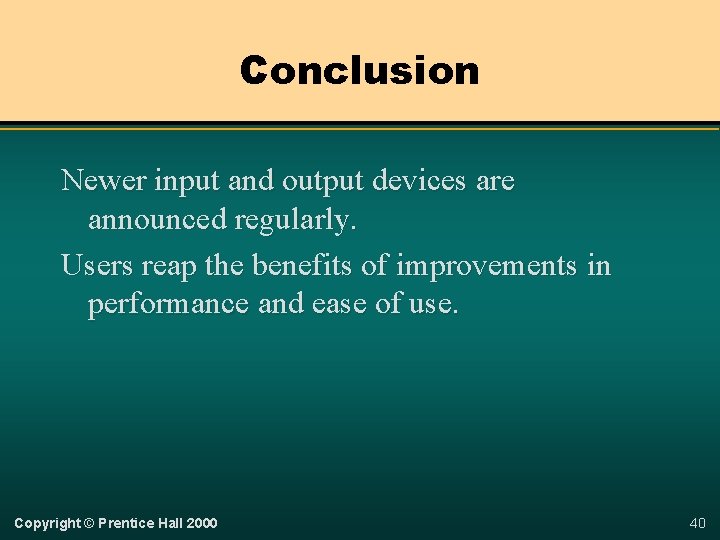 Conclusion

Newer input and output devices are announced regularly.

Users reap the benefits of improvements in performance and ease of use.

Copyright © Prentice Hall 2000

40